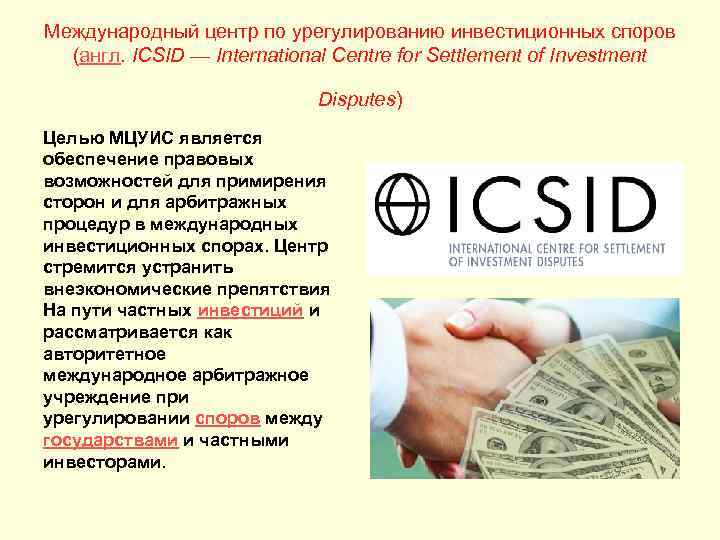 Международный центр по урегулированию инвестиционных споров (англ. ICSID — International Centre for Settlement of Investment Disputes)

Целью МЦУИС является обеспечение правовых возможностей для примирения сторон и для арбитражных процедур в международных инвестиционных спорах. Центр стремится устранить внеэкономические препятствия На пути частных инвестиций и рассматривается как авторитетное международное арбитражное учреждение при урегулировании споров между государствами и частными инвесторами.

ICSID
INTERNATIONAL CENTRE FOR SETTLEMENT OF INVESTMENT DISPUTES